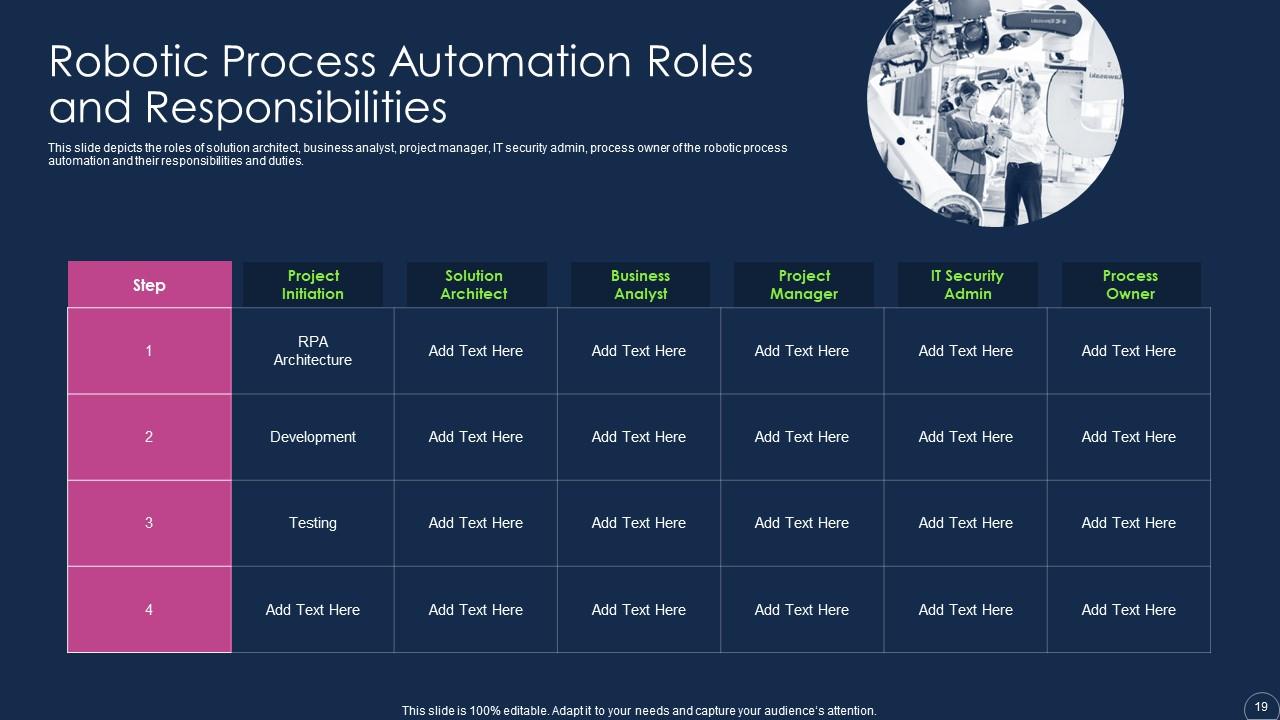 Robotic Process Automation Roles and Responsibilities

This slide depicts the roles of solution architect, business analyst, project manager, IT security admin, process owner of the robotic process automation and their responsibilities and duties.

| Step | Project Initiation | Solution Architect | Business Analyst | Project Manager | IT Security Admin | Process Owner |
|---|---|---|---|---|---|---|
| 1 | RPA Architecture | Add Text Here | Add Text Here | Add Text Here | Add Text Here | Add Text Here |
| 2 | Development | Add Text Here | Add Text Here | Add Text Here | Add Text Here | Add Text Here |
| 3 | Testing | Add Text Here | Add Text Here | Add Text Here | Add Text Here | Add Text Here |
| 4 | Add Text Here | Add Text Here | Add Text Here | Add Text Here | Add Text Here | Add Text Here |

This slide is 100% editable. Adapt it to your needs and capture your audience's attention.

19